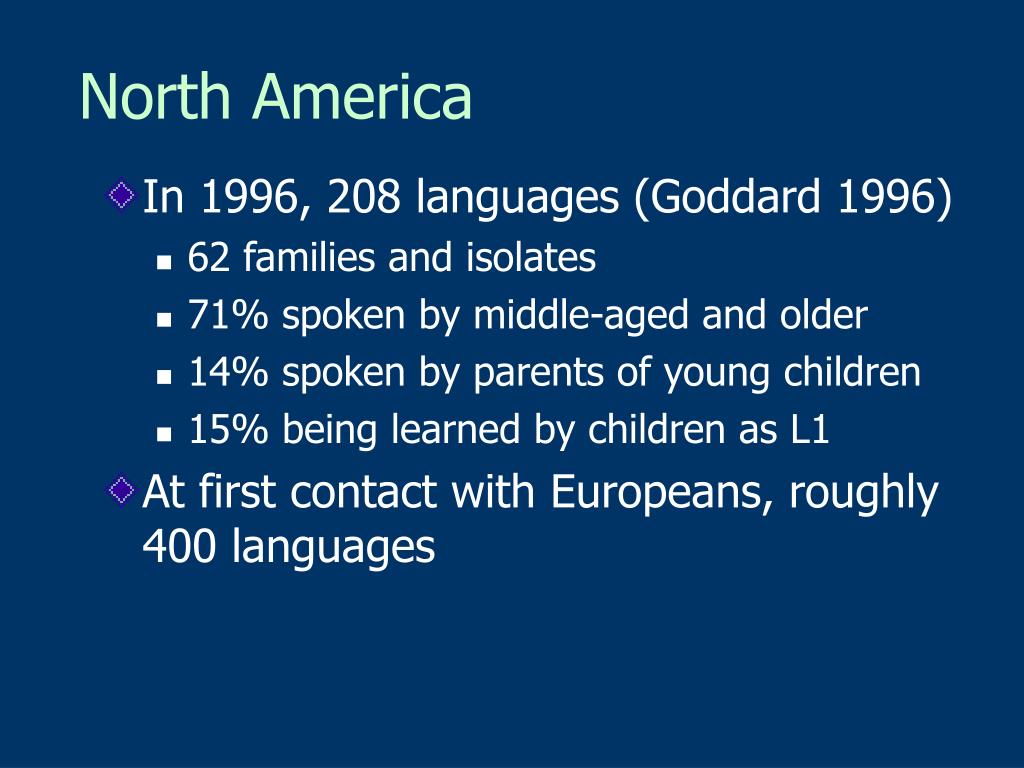 North America

In 1996, 208 languages (Goddard 1996)

62 families and isolates

71% spoken by middle-aged and older

14% spoken by parents of young children

15% being learned by children as L1

At first contact with Europeans, roughly 400 languages